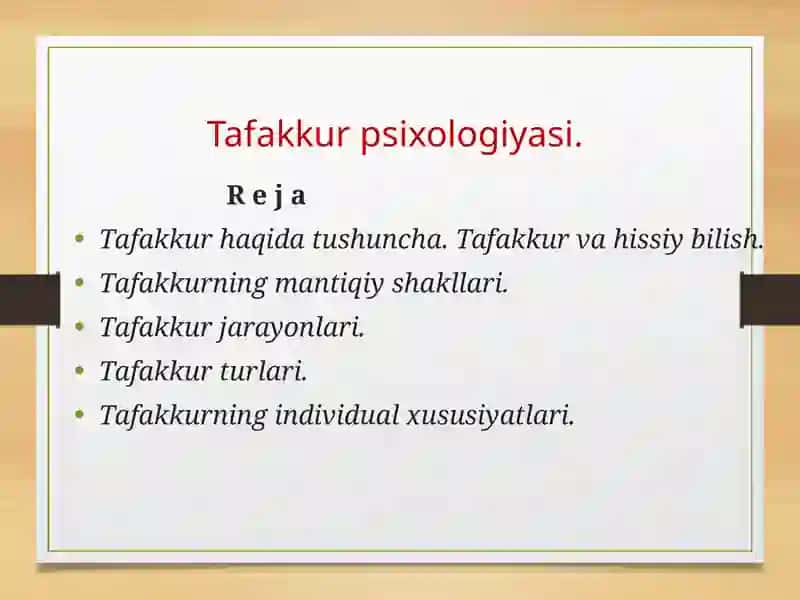 Tafakkur psixologiyasi.

R e j a

• Tafakkur haqida tushuncha. Tafakkur va hissiy bilish.
• Tafakkurning mantiqiy shakllari.
• Tafakkur jarayonlari.
• Tafakkur turlari.
• Tafakkurning individual xususiyatlari.